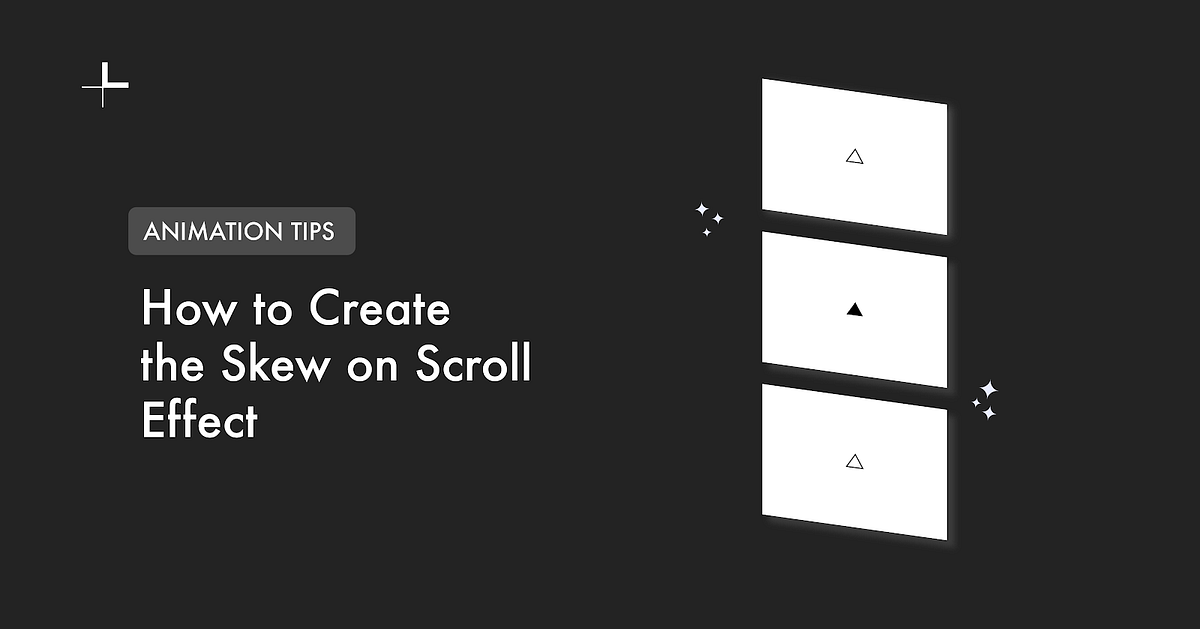 ANIMATION TIPS

How to Create the Skew on Scroll Effect